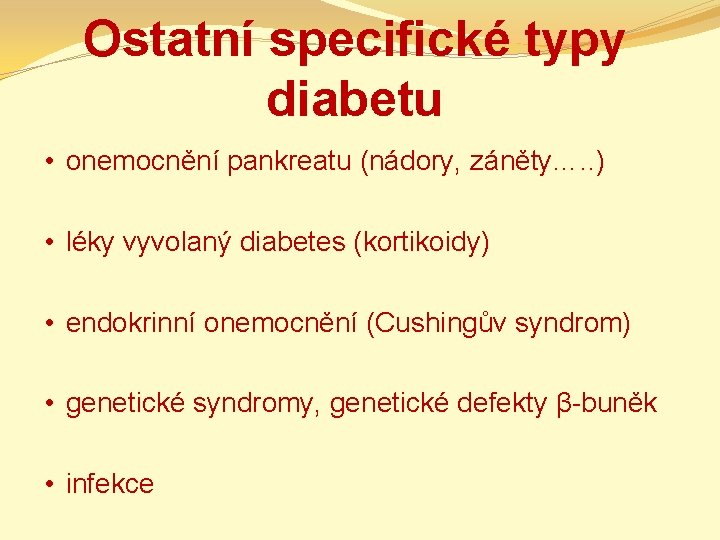 Ostatní specifické typy diabetu

• onemocnění pankreatu (nádory, záněty…..)

• léky vyvolaný diabetes (kortikoidy)

• endokrinní onemocnění (Cushingův syndrom)

• genetické syndromy, genetické defekty β-buněk

• infekce